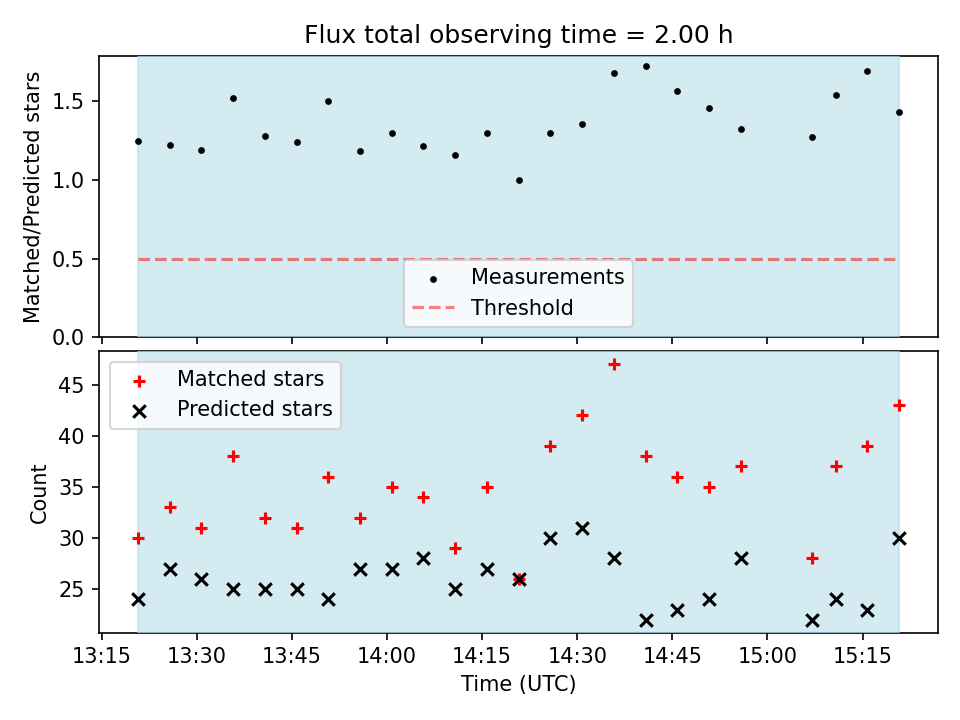 Flux total observing time = 2.00 h

Matched/Predicted stars

1.5
1.0
0.5
0.0

Measurements
Threshold

Matched stars
Predicted stars

Count

45
40
35
30
25

13:15 13:30 13:45 14:00 14:15 14:30 14:45 15:00 15:15

Time (UTC)